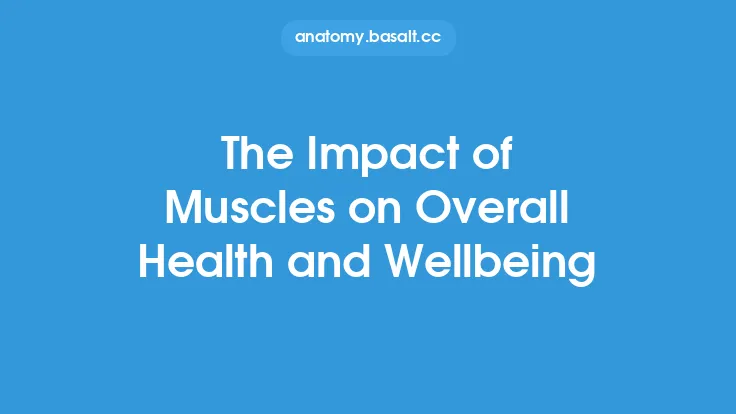 anatomy.basalt.cc

The Impact of Muscles on Overall Health and Wellbeing